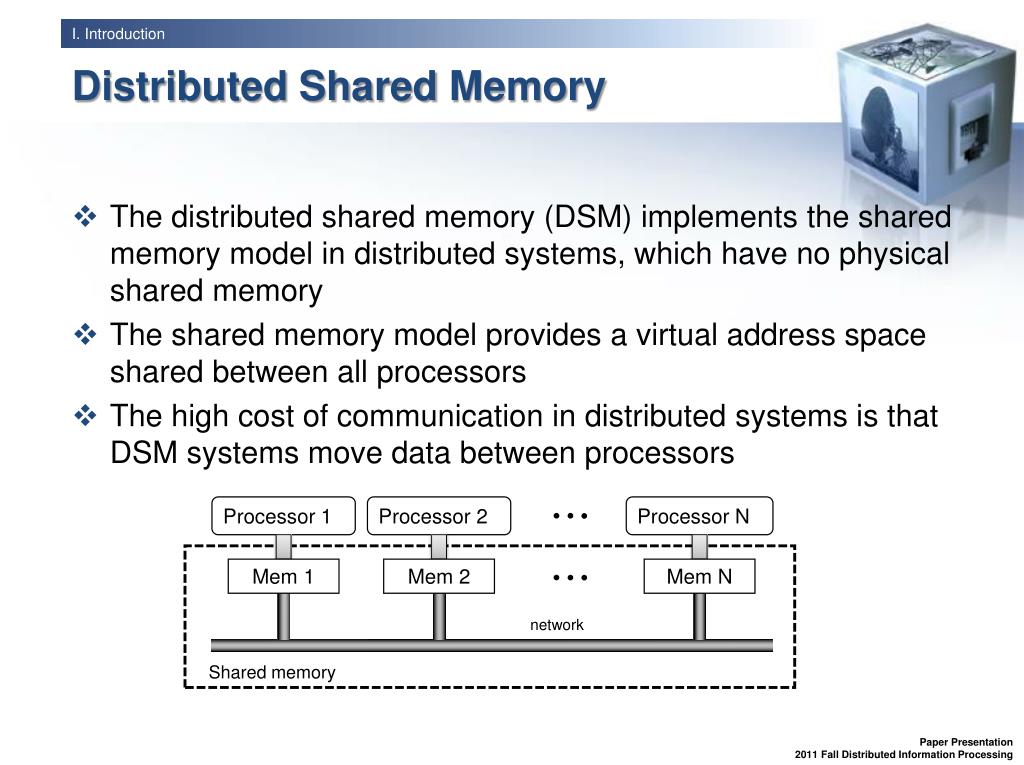 I. Introduction

Distributed Shared Memory

❖ The distributed shared memory (DSM) implements the shared memory model in distributed systems, which have no physical shared memory

❖ The shared memory model provides a virtual address space shared between all processors

❖ The high cost of communication in distributed systems is that DSM systems move data between processors

Processor 1
Processor 2
• • •
Processor N
Mem 1
Mem 2
• • •
Mem N
network
Shared memory

Paper Presentation
2011 Fall Distributed Information Processing